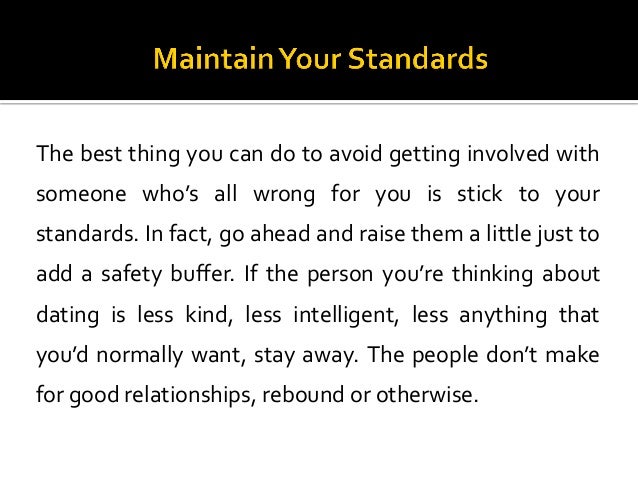 Maintain Your Standards

The best thing you can do to avoid getting involved with someone who's all wrong for you is stick to your standards. In fact, go ahead and raise them a little just to add a safety buffer. If the person you're thinking about dating is less kind, less intelligent, less anything that you'd normally want, stay away. The people don't make for good relationships, rebound or otherwise.